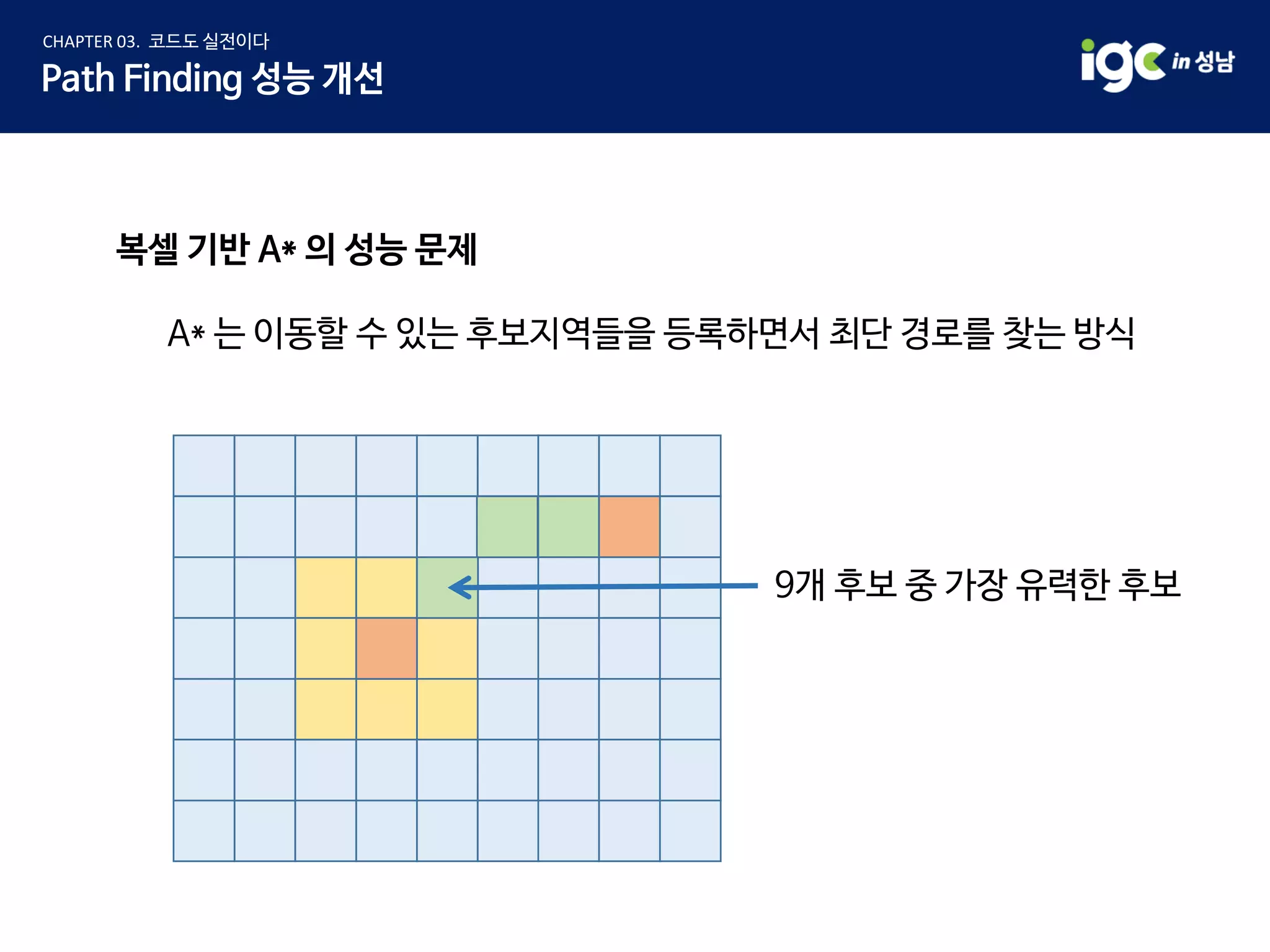 CHAPTER 03. 코드도 실전이다

Path Finding 성능 개선

igc in 성남

복셀 기반 A* 의 성능 문제

A* 는 이동할 수 있는 후보지역들을 등록하면서 최단 경로를 찾는 방식

9개 후보 중 가장 유력한 후보